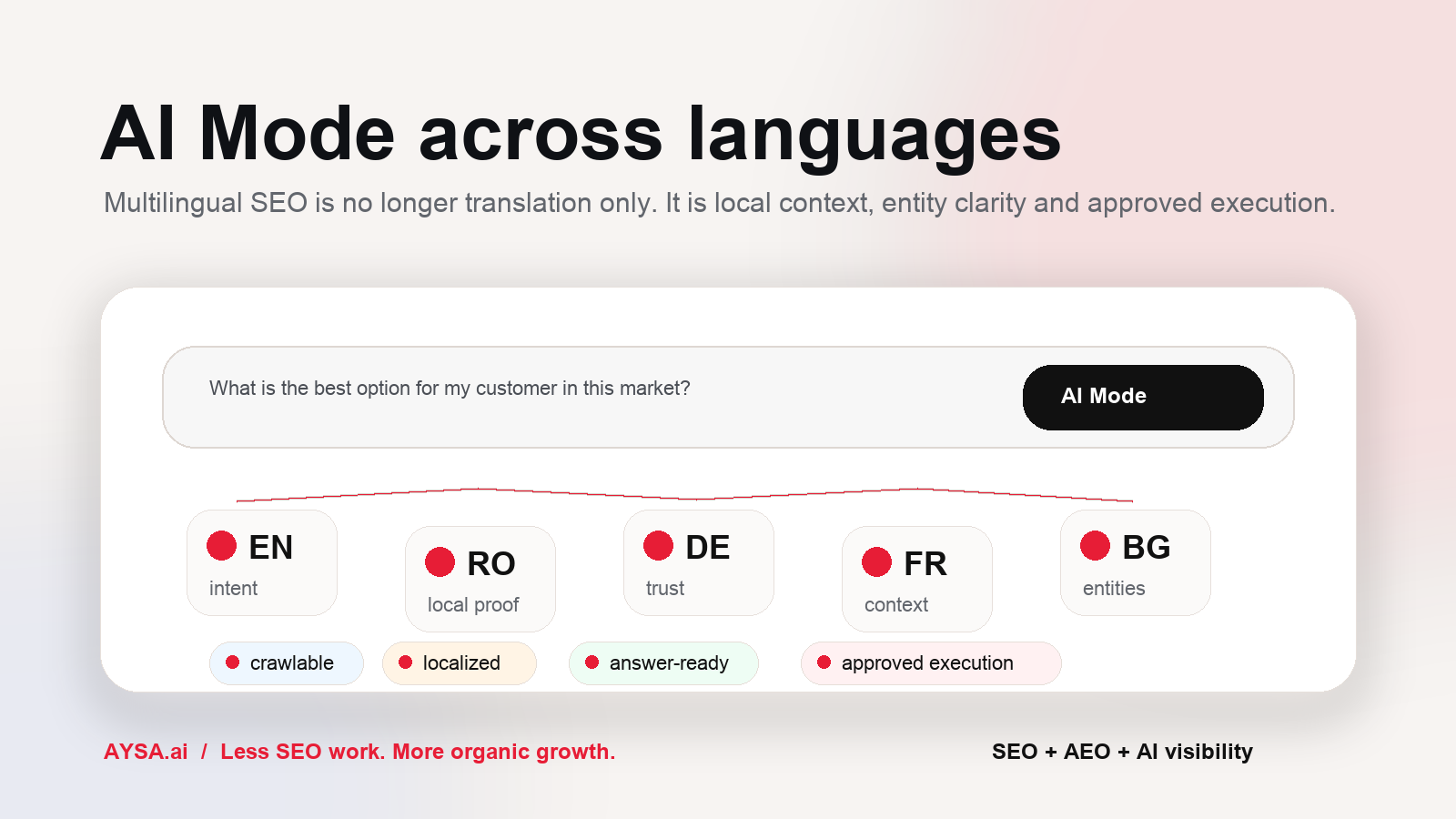 AI Mode across languages

Multilingual SEO is no longer translation only. It is local context, entity clarity and approved execution.

What is the best option for my customer in this market?

AI Mode

EN
intent

RO
local proof

DE
trust

FR
context

BG
entities

crawlable

localized

answer-ready

approved execution

AYSA.ai / Less SEO work. More organic growth.

SEO + AEO + AI visibility